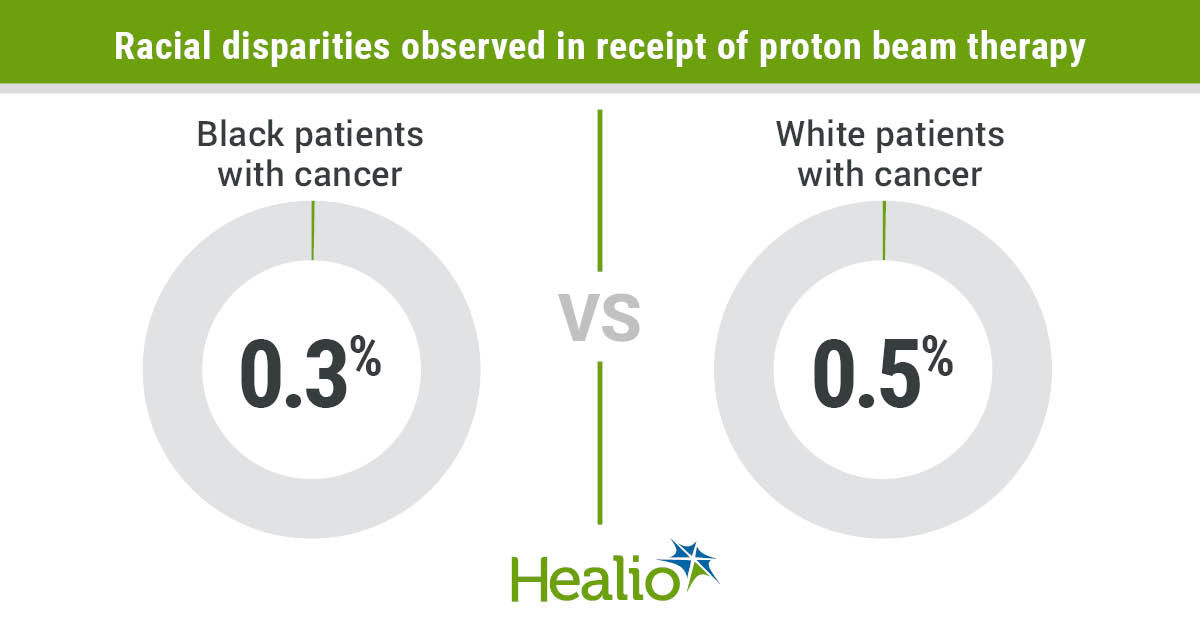 Racial disparities observed in receipt of proton beam therapy

Black patients with cancer

0.3%

VS

White patients with cancer

0.5%

Healio